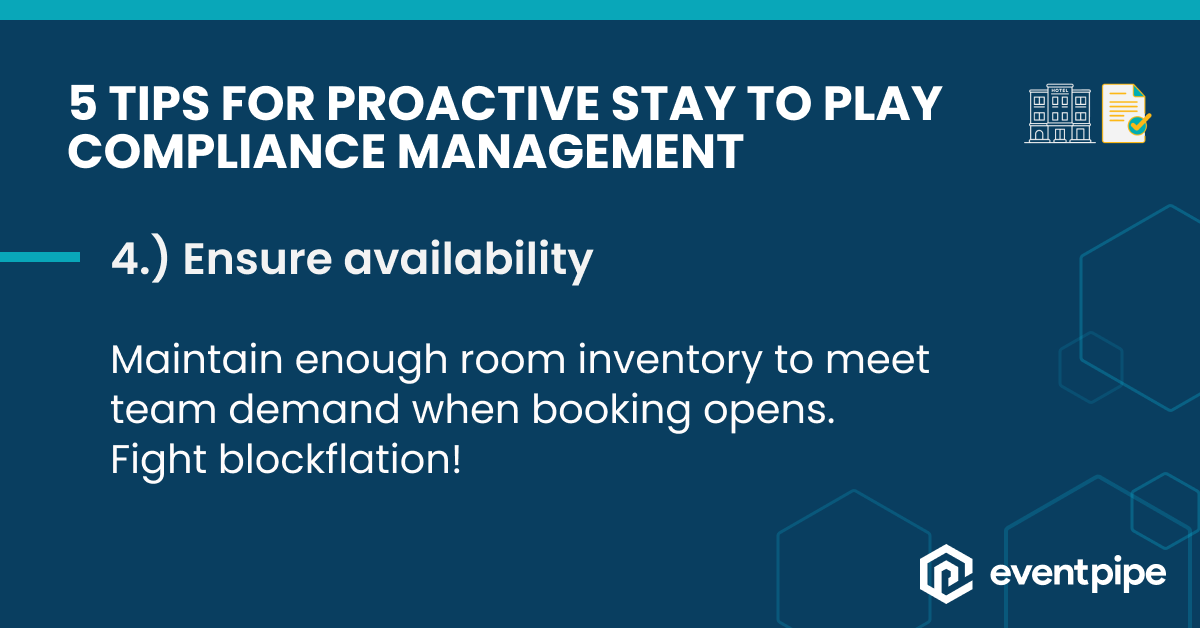 5 TIPS FOR PROACTIVE STAY TO PLAY COMPLIANCE MANAGEMENT

HOTEL

4.) Ensure availability

Maintain enough room inventory to meet team demand when booking opens. Fight blockflation!

eventpipe